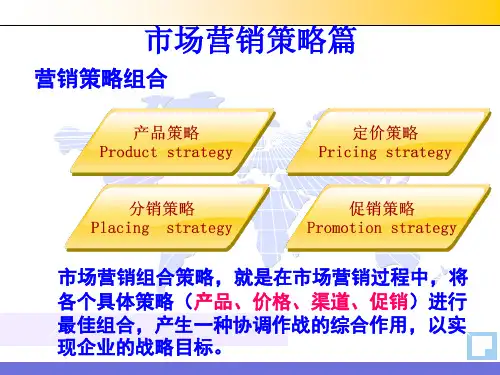 市场营销策略篇

营销策略组合

产品策略
Product strategy

定价策略
Pricing strategy

分销策略
Placing strategy

促销策略
Promotion strategy

市场营销组合策略，就是在市场营销过程中，将各个具体策略（产品、价格、渠道、促销）进行最佳组合，产生一种协调作战的综合作用，以实现企业的战略目标。